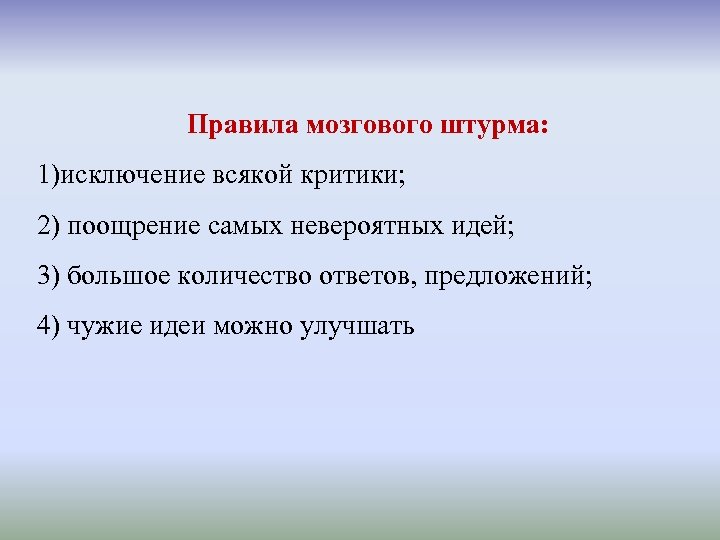 Правила мозгового штурма:

1)исключение всякой критики;

2) поощрение самых невероятных идей;

3) большое количество ответов, предложений;

4) чужие идеи можно улучшать